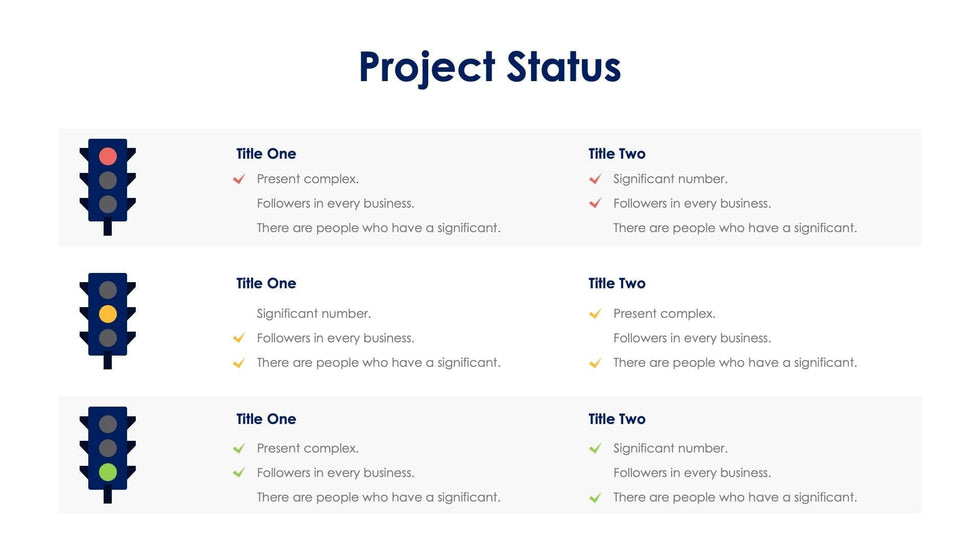 Project Status

Title One
Present complex.
Followers in every business.
There are people who have a significant.

Title Two
Significant number.
Followers in every business.
There are people who have a significant.

Title One
Significant number.
Followers in every business.
There are people who have a significant.

Title Two
Present complex.
Followers in every business.
There are people who have a significant.

Title One
Present complex.
Followers in every business.
There are people who have a significant.

Title Two
Significant number.
Followers in every business.
There are people who have a significant.